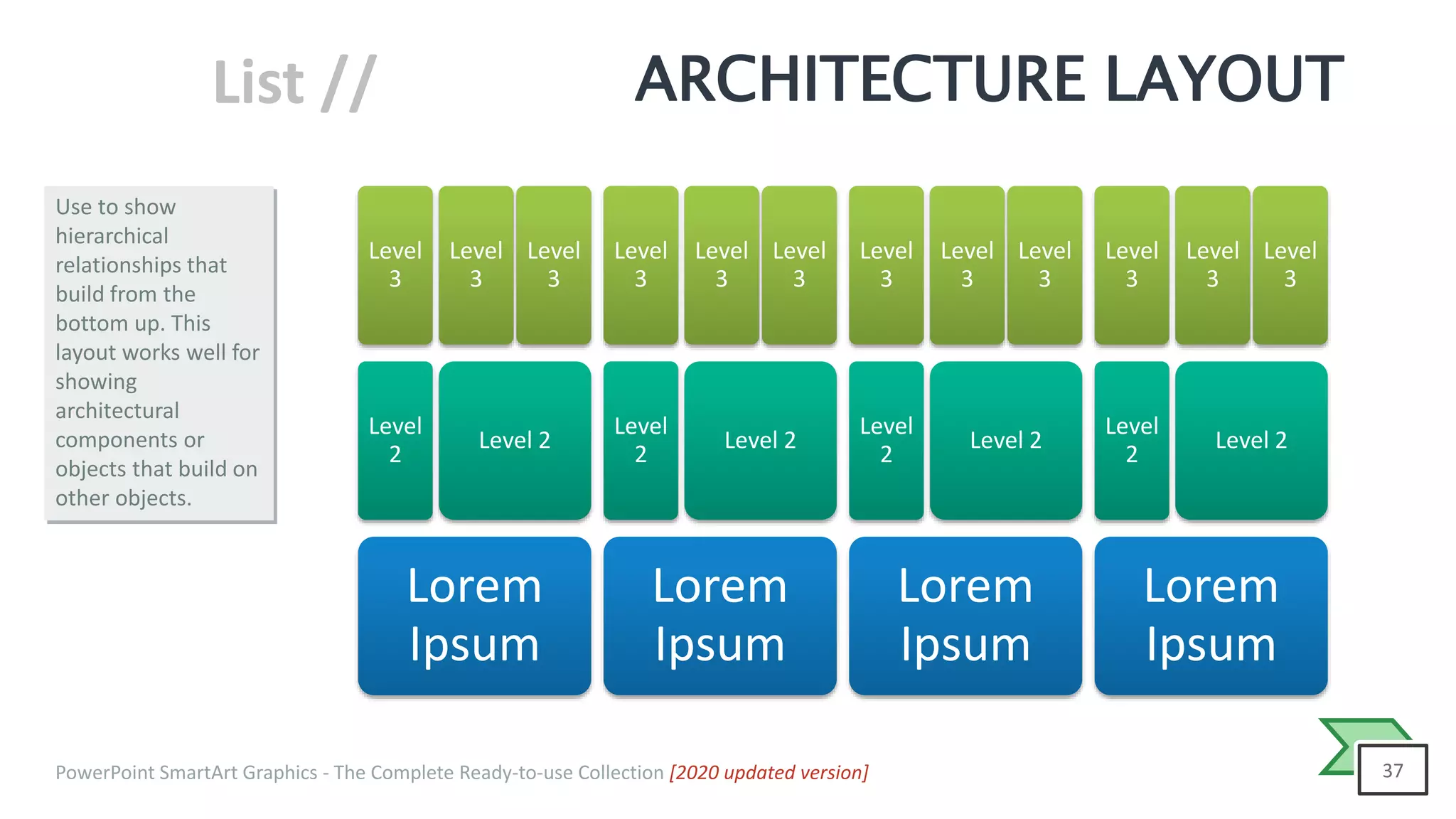 List //

ARCHITECTURE LAYOUT

Use to show hierarchical relationships that build from the bottom up. This layout works well for showing architectural components or objects that build on other objects.

Level 3
Level 3
Level 3
Level 3
Level 3
Level 3
Level 3
Level 3
Level 3
Level 3
Level 3
Level 3

Level 2
Level 2
Level 2
Level 2
Level 2
Level 2
Level 2
Level 2

Lorem Ipsum
Lorem Ipsum
Lorem Ipsum
Lorem Ipsum

PowerPoint SmartArt Graphics - The Complete Ready-to-use Collection [2020 updated version]

37